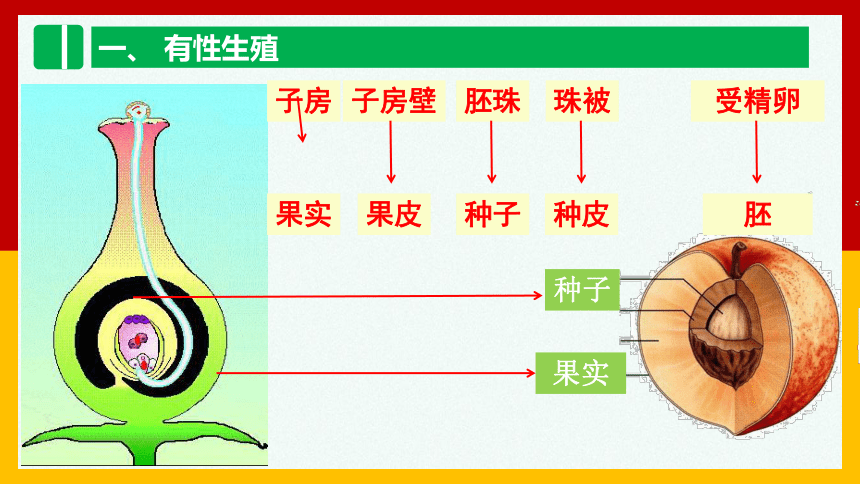 一、 有性生殖

子房 子房壁 胚珠 珠被 受精卵

果实 果皮 种子 种皮 胚

种子

果实